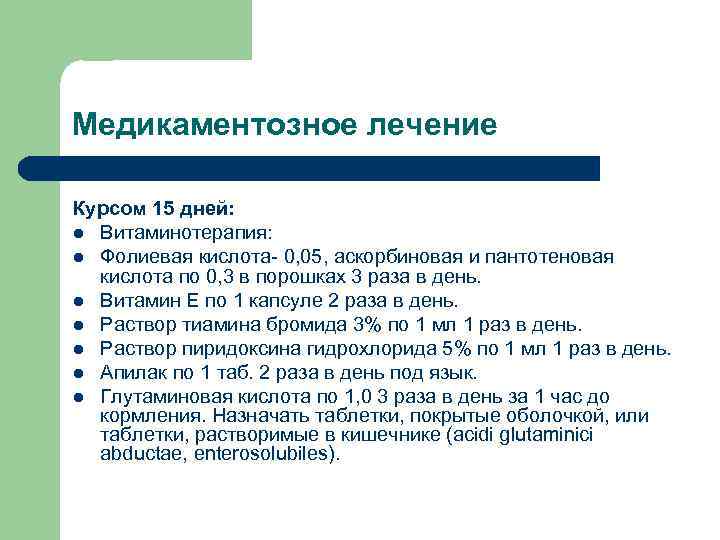 Медикаментозное лечение

Курсом 15 дней:
- Витаминотерапия:
- Фолиевая кислота- 0,05, аскорбиновая и пантотеновая кислота по 0,3 в порошках 3 раза в день.
- Витамин Е по 1 капсуле 2 раза в день.
- Раствор тиамина бромида 3% по 1 мл 1 раз в день.
- Раствор пиридоксина гидрохлорида 5% по 1 мл 1 раз в день.
- Апилак по 1 таб. 2 раза в день под язык.
- Глутаминовая кислота по 1,0 3 раза в день за 1 час до кормления. Назначать таблетки, покрытые оболочкой, или таблетки, растворимые в кишечнике (acidi glutaminici abductae, enterosolubiles).